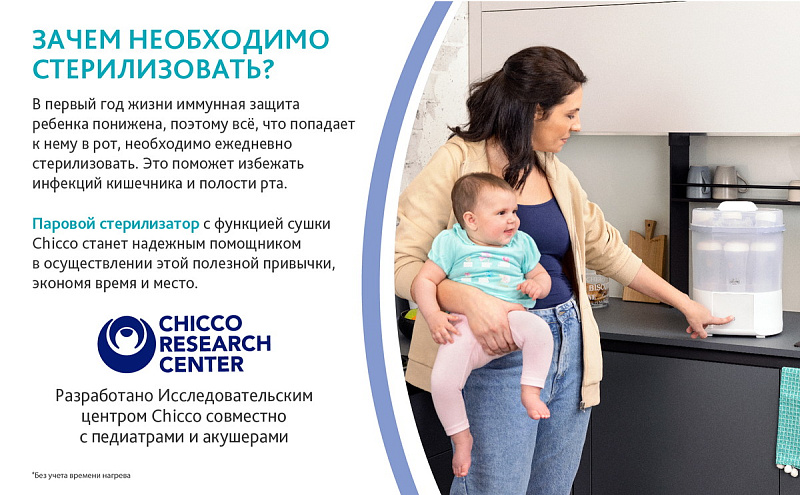 ЗАЧЕМ НЕОБХОДИМО СТЕРИЛИЗОВАТЬ?

В первый год жизни иммунная защита ребенка понижена, поэтому всё, что попадает к нему в рот, необходимо ежедневно стерилизовать. Это поможет избежать инфекций кишечника и полости рта.

Паровой стерилизатор с функцией сушки Chicco станет надежным помощником в осуществлении этой полезной привычки, экономя время и место.

CHICCO RESEARCH CENTER

Разработано Исследовательским центром Chicco совместно с педиатрами и акушерами

*Без учета времени нагрева